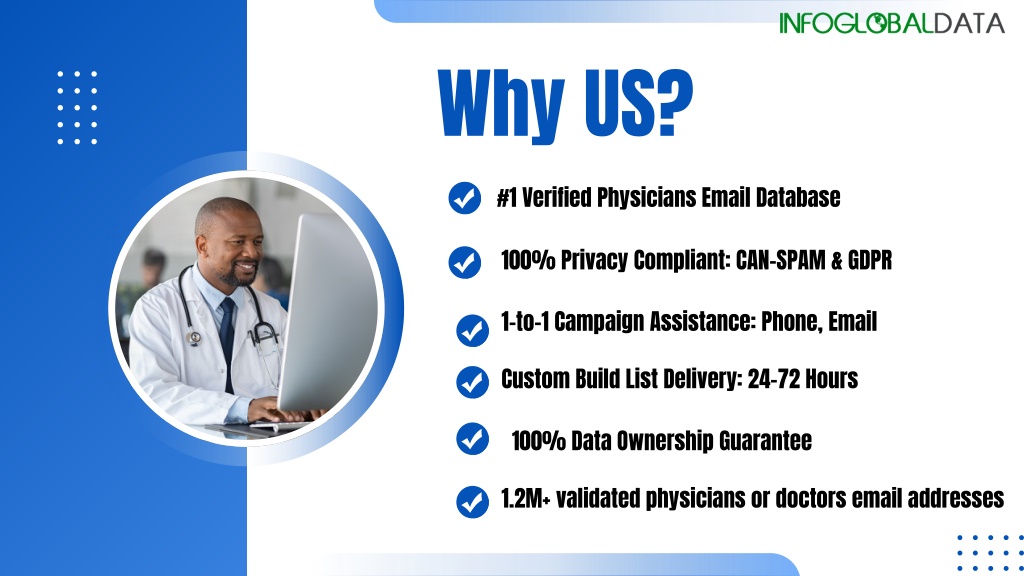 INFOGLOBALDATA

Why US?

#1 Verified Physicians Email Database

100% Privacy Compliant: CAN-SPAM & GDPR

1-to-1 Campaign Assistance: Phone, Email

Custom Build List Delivery: 24-72 Hours

100% Data Ownership Guarantee

1.2M+ validated physicians or doctors email addresses